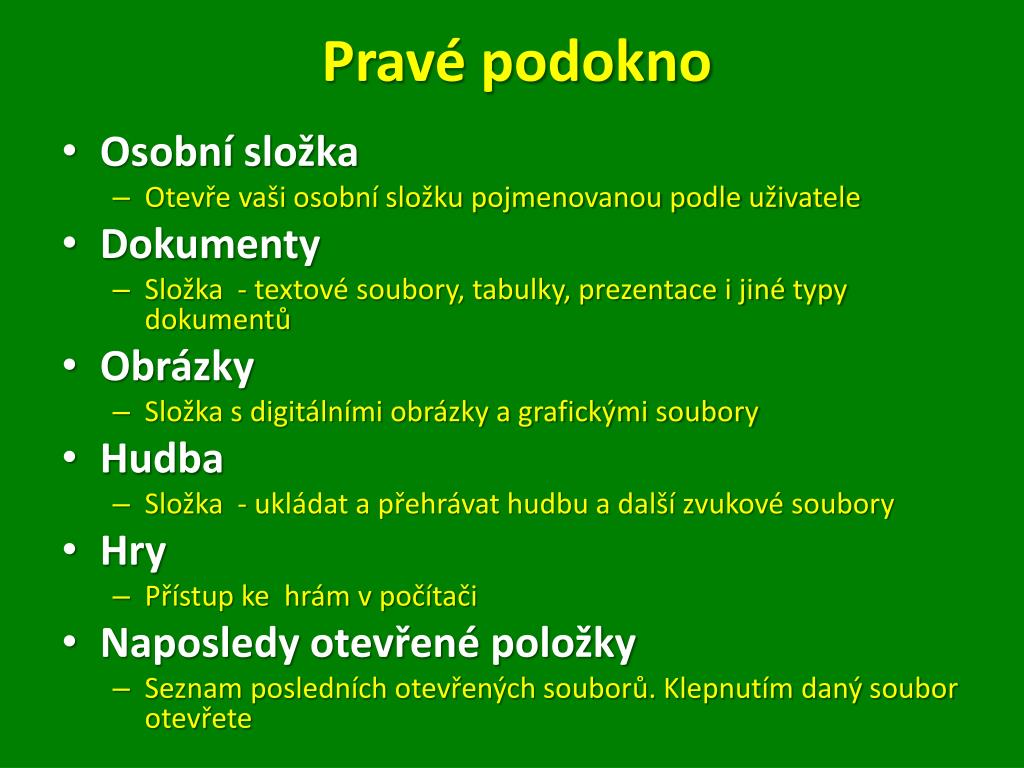 Pravé podokno

• Osobní složka
– Otevře vaši osobní složku pojmenovanou podle uživatele
• Dokumenty
– Složka - textové soubory, tabulky, prezentace i jiné typy dokumentů
• Obrázky
– Složka s digitálními obrázky a grafickými soubory
• Hudba
– Složka - ukládat a přehrávat hudbu a další zvukové soubory
• Hry
– Přístup ke hrám v počítači
• Naposledy otevřené položky
– Seznam posledních otevřených souborů. Klepnutím daný soubor otevřete